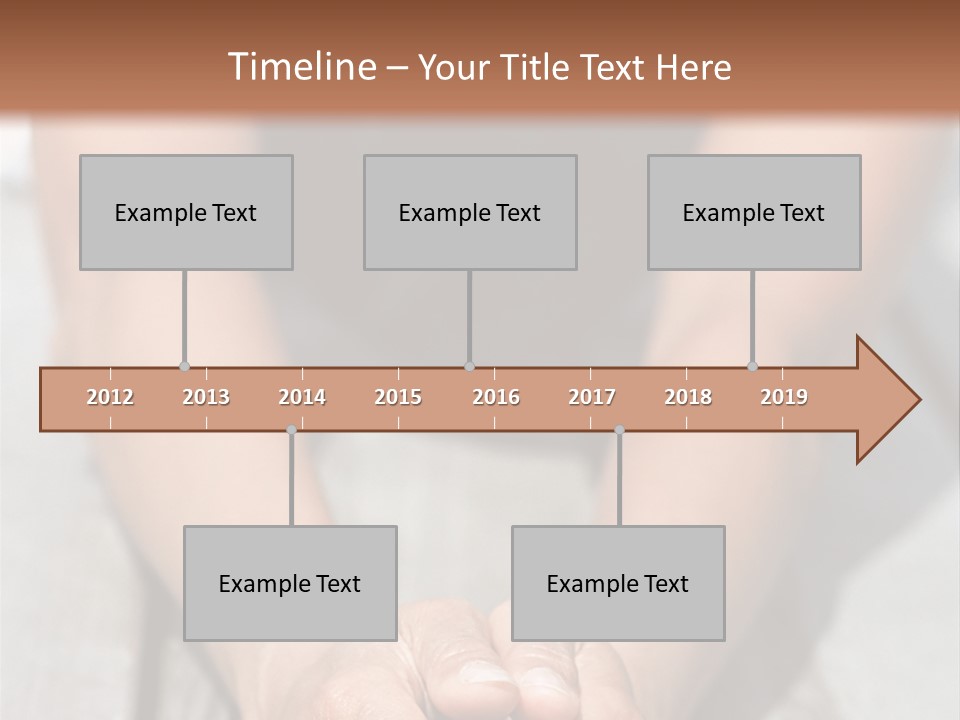 Timeline – Your Title Text Here

Example Text

Example Text

Example Text

2012 2013 2014 2015 2016 2017 2018 2019

Example Text

Example Text